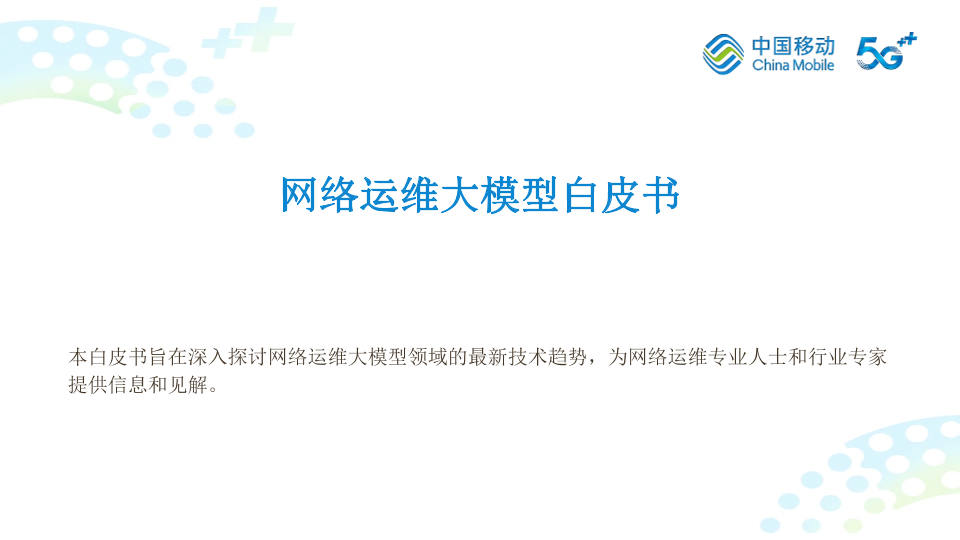 中国移动
China Mobile

5G++

网络运维大模型白皮书

本白皮书旨在深入探讨网络运维大模型领域的最新技术趋势，为网络运维专业人士和行业专家提供信息和见解。